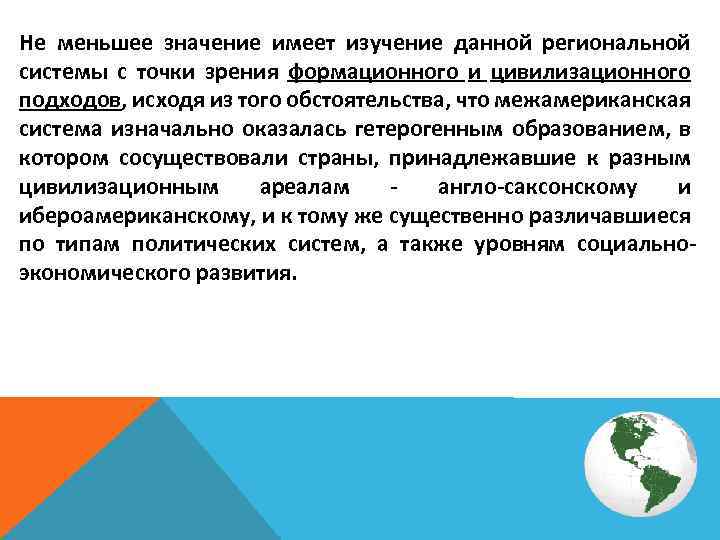 Не меньшее значение имеет изучение данной региональной системы с точки зрения формационного и цивилизационного подходов, исходя из того обстоятельства, что межамериканская система изначально оказалась гетерогенным образованием, в котором сосуществовали страны, принадлежавшие к разным цивилизационным ареалам - англо-саксонскому и ибероамериканскому, и к тому же существенно различавшиеся по типам политических систем, а также уровням социально-экономического развития.